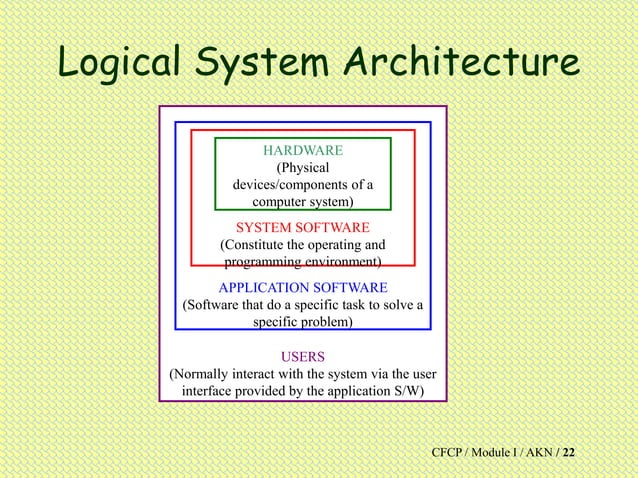 Logical System Architecture

HARDWARE
(Physical devices/components of a computer system)

SYSTEM SOFTWARE
(Constitute the operating and programming environment)

APPLICATION SOFTWARE
(Software that do a specific task to solve a specific problem)

USERS
(Normally interact with the system via the user interface provided by the application S/W)

CFCP / Module I / AKN / 22